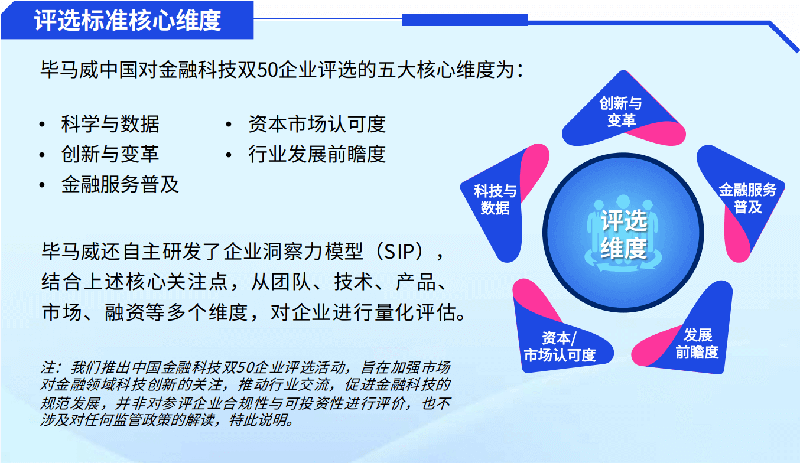 评选标准核心维度

毕马威中国对金融科技双50企业评选的五大核心维度为：

• 科学与数据
• 创新与变革
• 金融服务普及
• 资本市场认可度
• 行业发展前瞻度

毕马威还自主研发了企业洞察力模型（SIP），结合上述核心关注点，从团队、技术、产品、市场、融资等多个维度，对企业进行量化评估。

注：我们推出中国金融科技双50企业评选活动，旨在加强市场对金融领域科技创新的关注，推动行业交流，促进金融科技的规范发展，并非对参评企业合规性与可投资性进行评价，也不涉及对任何监管政策的解读，特此说明。

创新与变革

金融服务普及

发展前瞻度

资本/市场认可度

科技与数据

评选维度